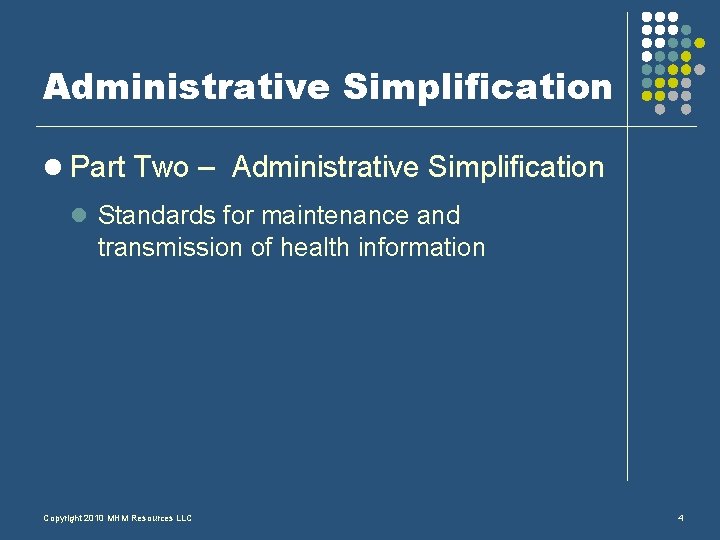 Administrative Simplification

Part Two – Administrative Simplification

Standards for maintenance and transmission of health information

Copyright 2010 MHM Resources LLC

4